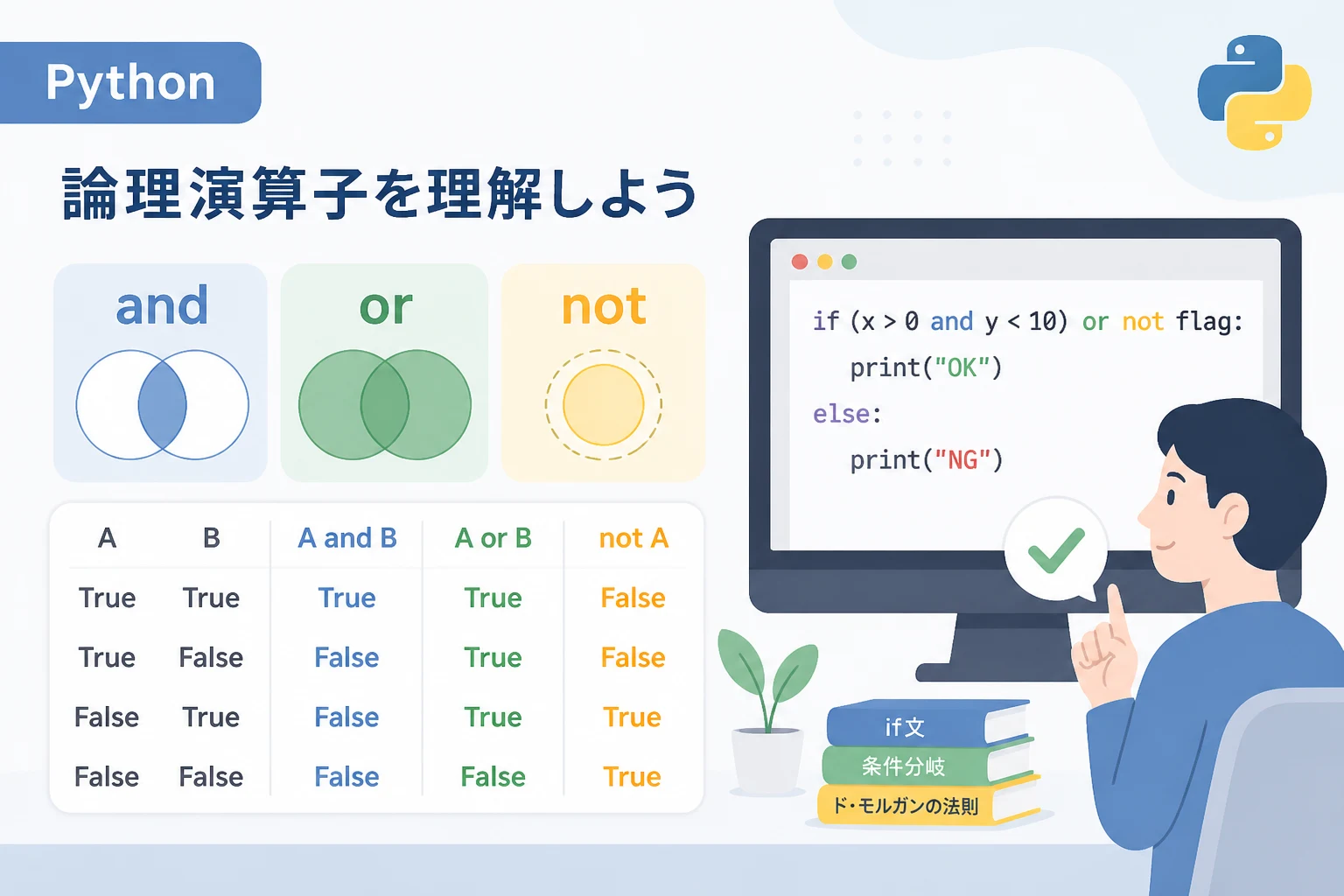 Python

論理演算子を理解しよう

and

or

not

| A | B | A and B | A or B | not A |
|---|---|---|---|---|
| True | True | True | True | False |
| True | False | False | True | False |
| False | True | False | True | True |
| False | False | False | False | True |

if (x > 0 and y < 10) or not flag:
    print("OK")
else:
    print("NG")

if文
条件分岐
ド・モルガンの法則